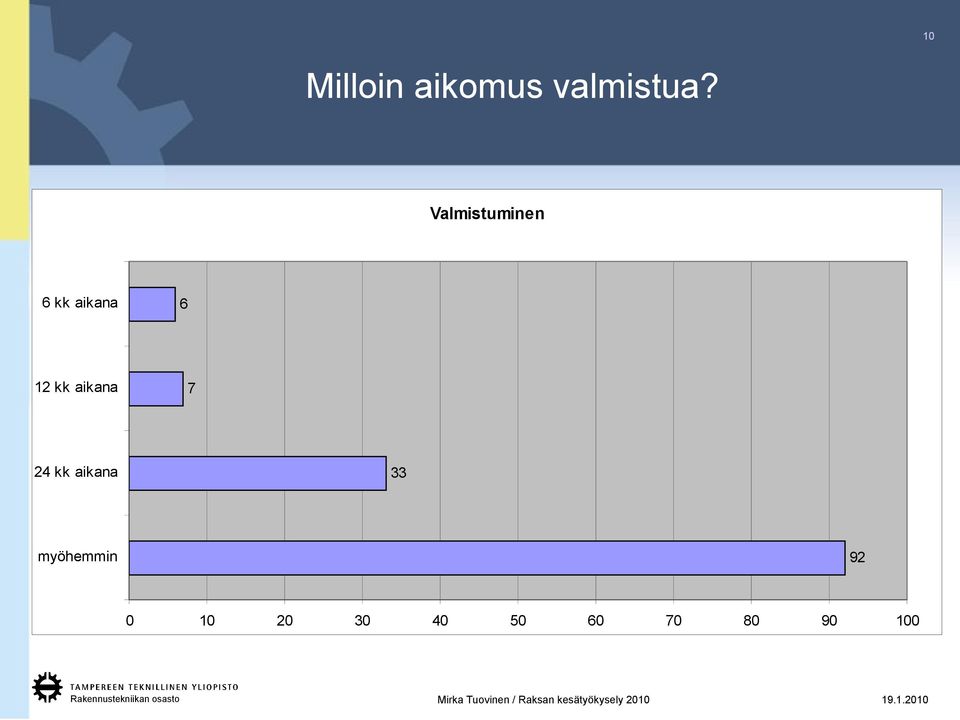 10

Milloin aikomus valmistua?

Valmistuminen

6 kk aikana 6

12 kk aikana 7

24 kk aikana 33

myöhemmin 92

0 10 20 30 40 50 60 70 80 90 100

TAMPEREEN TEKNILLINEN YLIOPISTO
Rakennustekniikan osasto

Mirka Tuovinen / Raksan kesätyökysely 2010

19.1.2010